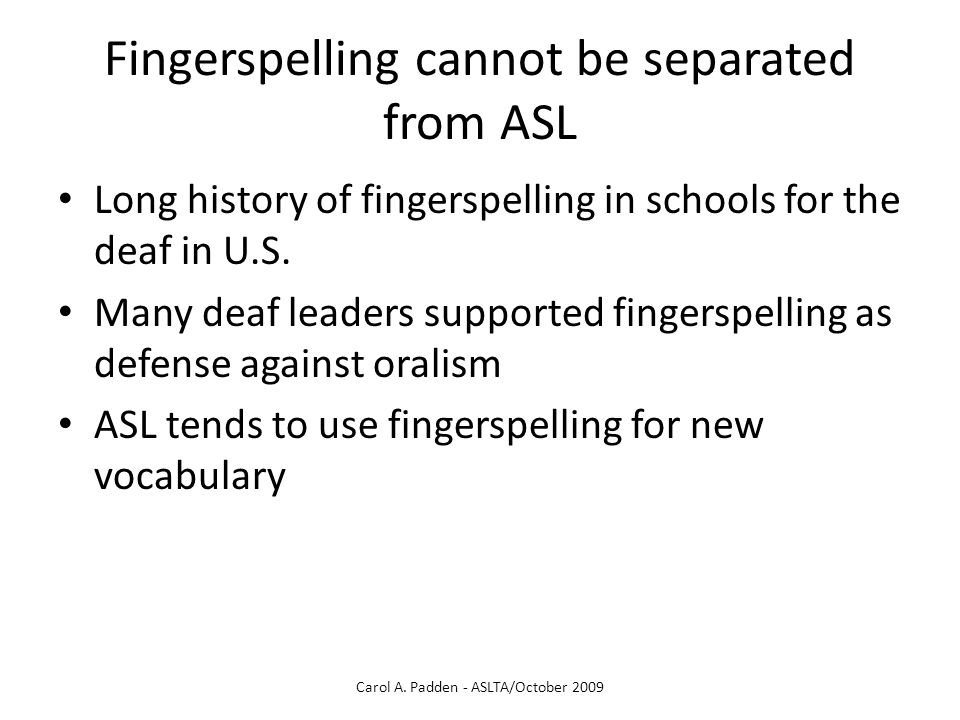 Fingerspelling cannot be separated from ASL

• Long history of fingerspelling in schools for the deaf in U.S.
• Many deaf leaders supported fingerspelling as defense against oralism
• ASL tends to use fingerspelling for new vocabulary

Carol A. Padden - ASLTA/October 2009